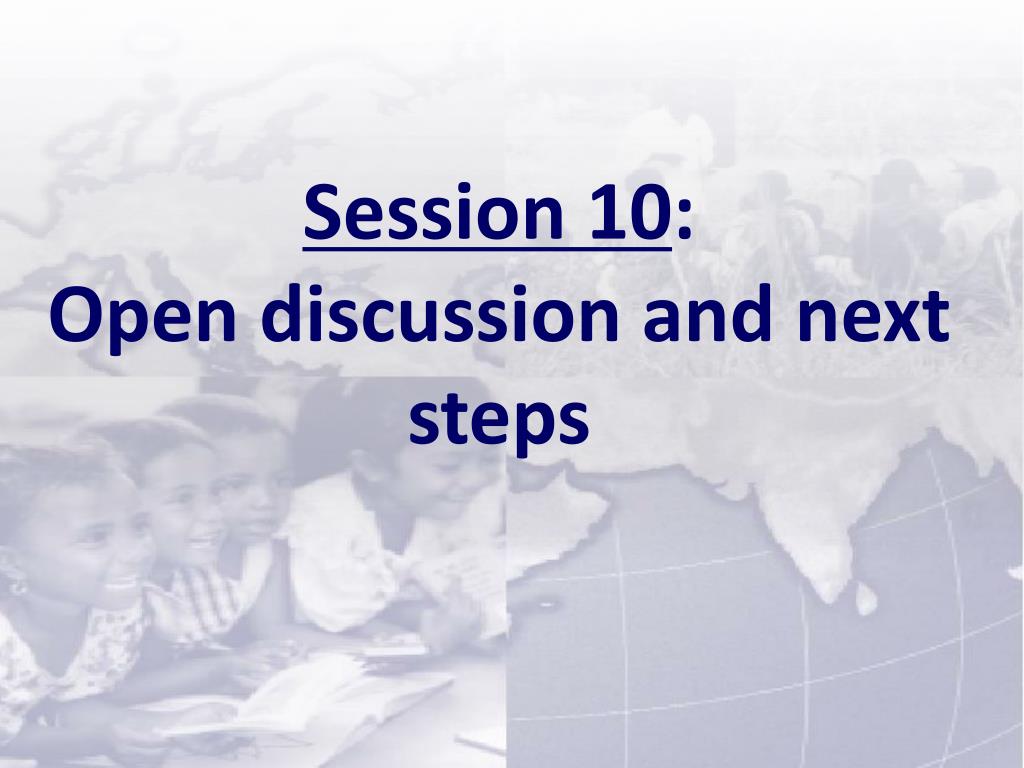 Session 10:
Open discussion and next steps